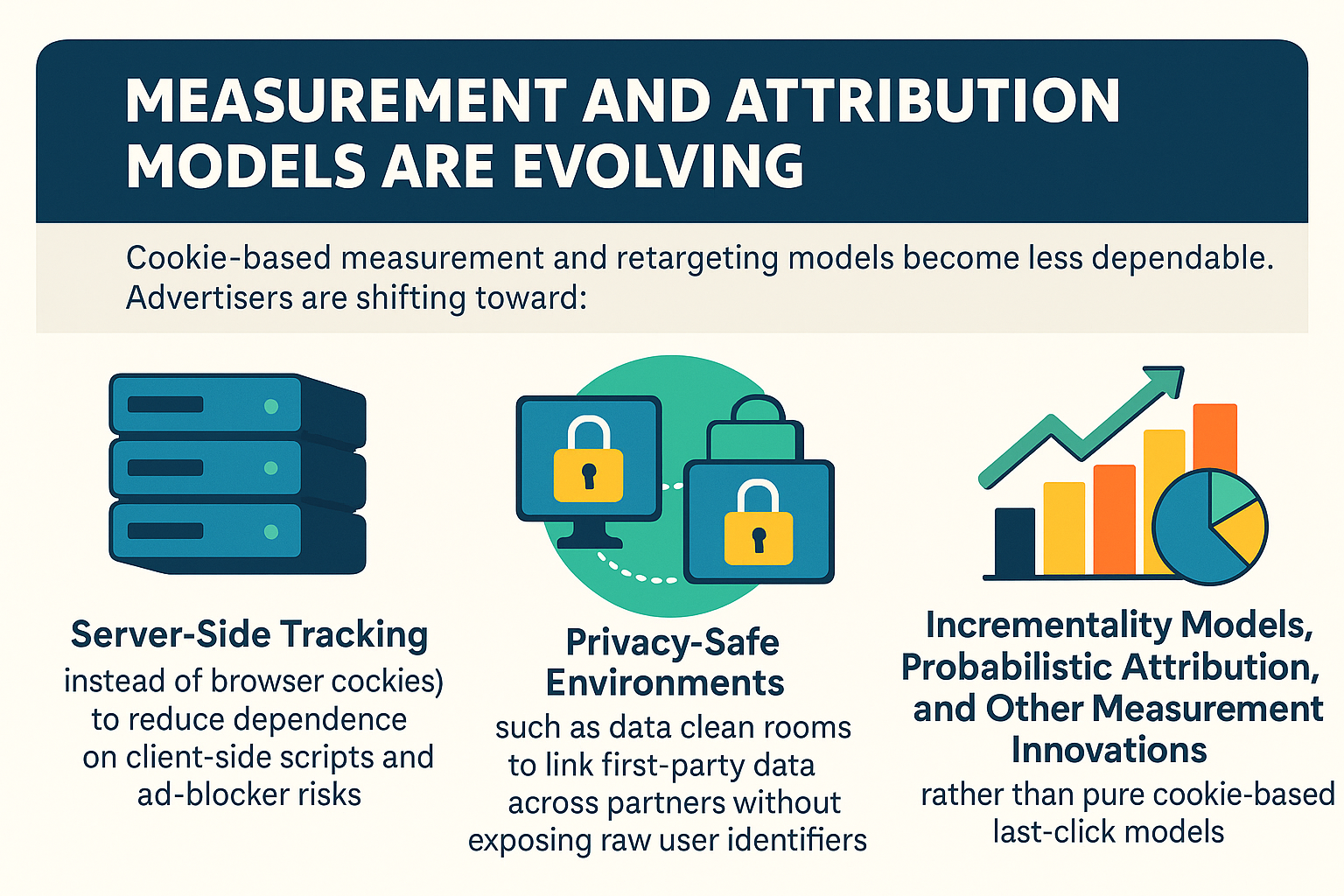 MEASUREMENT AND ATTRIBUTION MODELS ARE EVOLVING

Cookie-based measurement and retargeting models become less dependable. Advertisers are shifting toward:

Server-Side Tracking
instead of browser cockies) to reduce dependence on client-side scripts and ad-blocker risks

Privacy-Safe Environments
such as data clean rooms to link first-party data across partners without exposing raw user identifiers

Incrementality Models, Probabilistic Attribution, and Other Measurement Innovations
rather than pure cookie-based last-click models